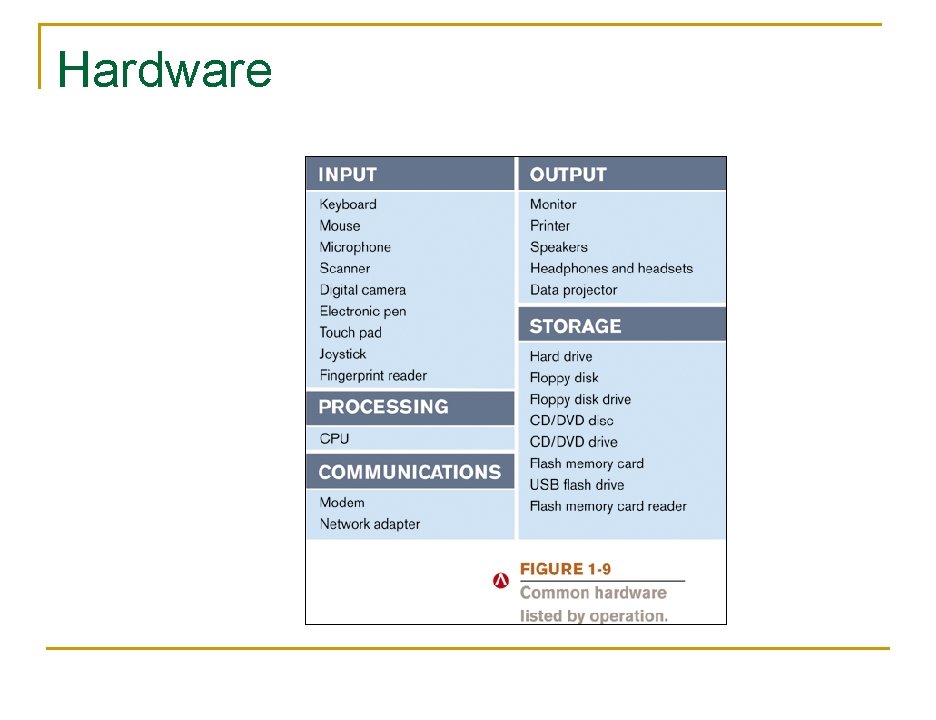 Hardware

INPUT
Keyboard
Mouse
Microphone
Scanner
Digital camera
Electronic pen
Touch pad
Joystick
Fingerprint reader

PROCESSING
CPU

COMMUNICATIONS
Modem
Network adapter

OUTPUT
Monitor
Printer
Speakers
Headphones and headsets
Data projector

STORAGE
Hard drive
Floppy disk
Floppy disk drive
CD/DVD disc
CD/DVD drive
Flash memory card
USB flash drive
Flash memory card reader

FIGURE 1-9
Common hardware listed by operation.